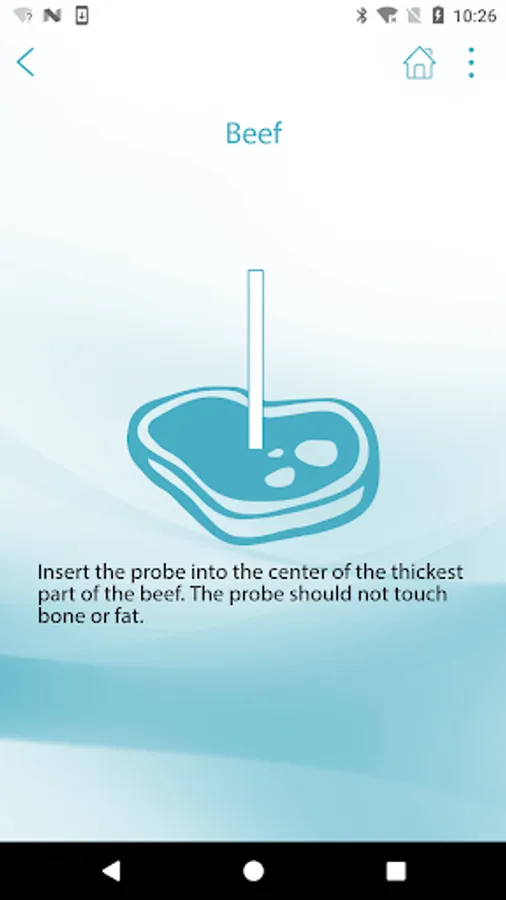 10:26

Beef

Insert the probe into the center of the thickest part of the beef. The probe should not touch bone or fat.